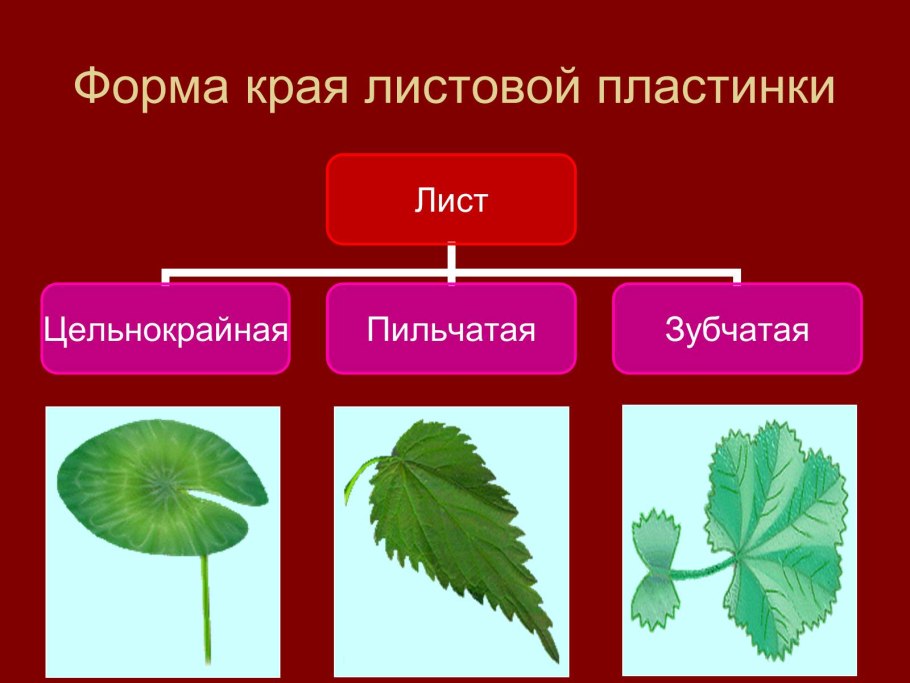 Форма края листовой пластинки

Лист

Цельнокрайная

Пильчатая

Зубчатая